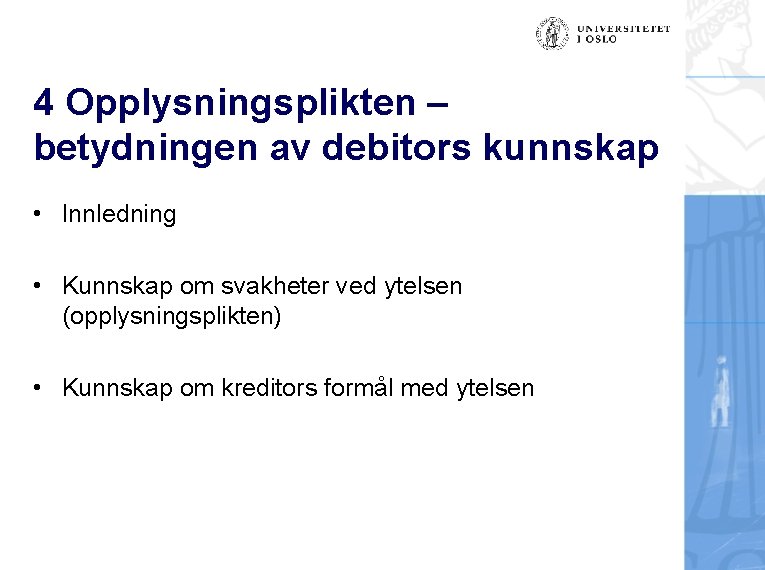 UNIVERSITETET I OSLO

4 Opplysningsplikten – betydningen av debitors kunnskap

• Innledning

• Kunnskap om svakheter ved ytelsen (opplysningsplikten)

• Kunnskap om kreditors formål med ytelsen